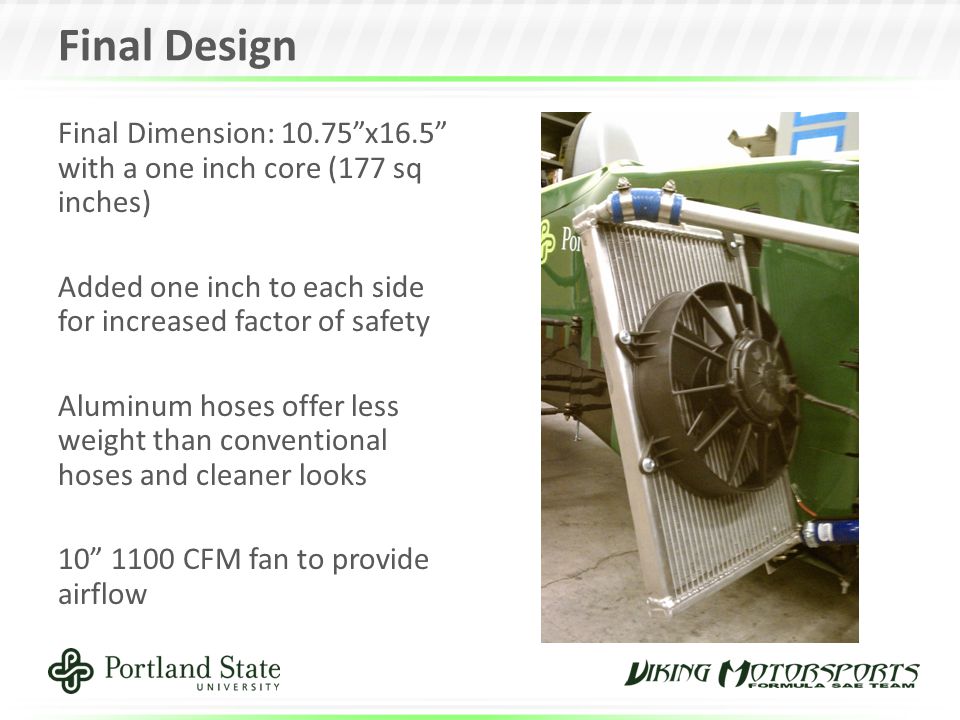 Final Design

Final Dimension: 10.75”x16.5” with a one inch core (177 sq inches)

Added one inch to each side for increased factor of safety

Aluminum hoses offer less weight than conventional hoses and cleaner looks

10” 1100 CFM fan to provide airflow

Por

Portland State UNIVERSITY

VIKING MOTORSPORTS FORMULA SAE TEAM